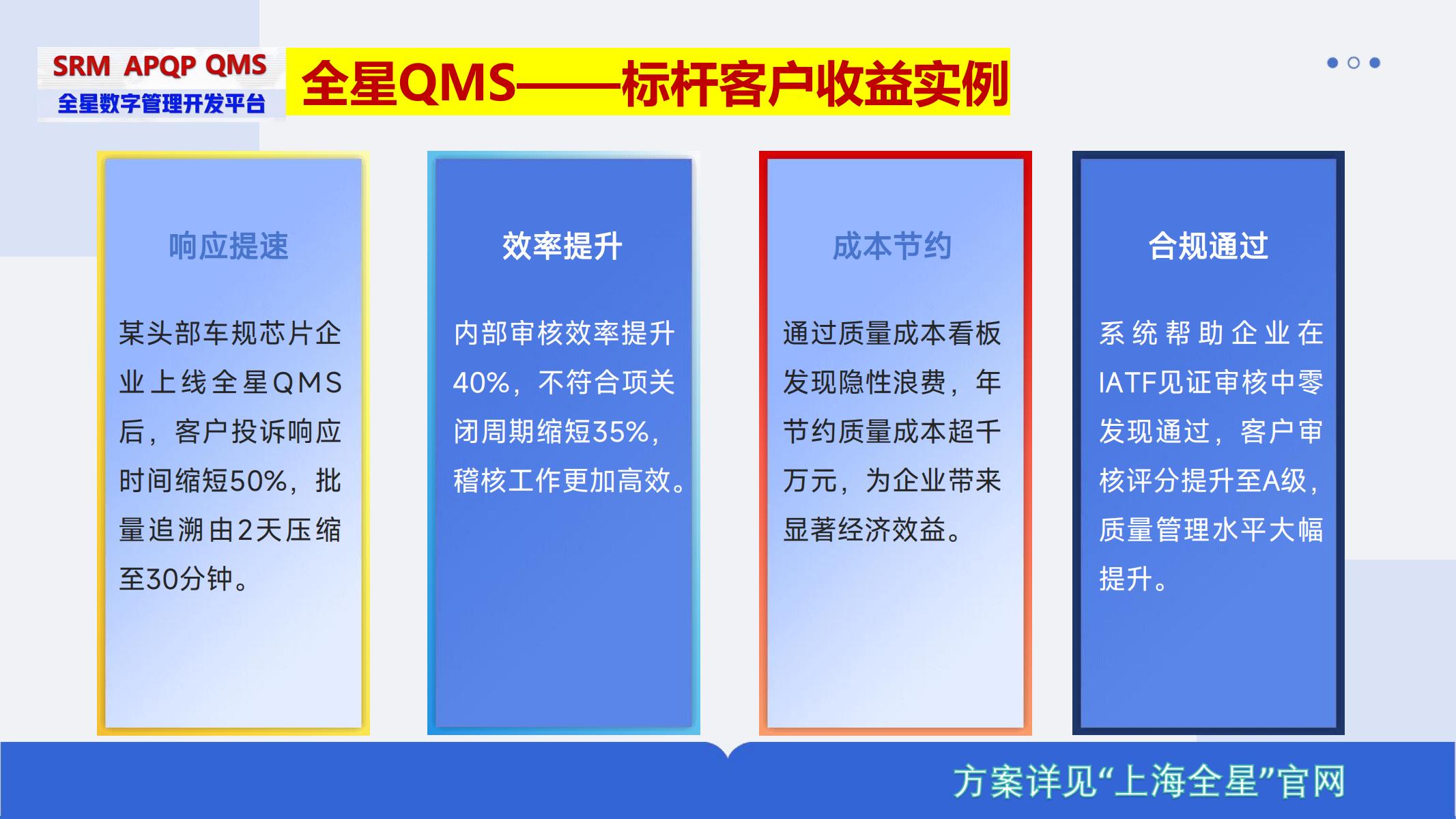 SRM APQP QMS
全星数字管理开发平台

全星QMS——标杆客户收益实例

响应提速

某头部车规芯片企业上线全星QMS后，客户投诉响应时间缩短50%，批量追溯由2天压缩至30分钟。

效率提升

内部审核效率提升40%，不符合项关闭周期缩短35%，稽核工作更加高效。

成本节约

通过质量成本看板发现隐性浪费，年节约质量成本超千万元，为企业带来显著经济效益。

合规通过

系统帮助企业在IATF见证审核中零发现通过，客户审核评分提升至A级，质量管理水平大幅提升。

方案详见“上海全星”官网